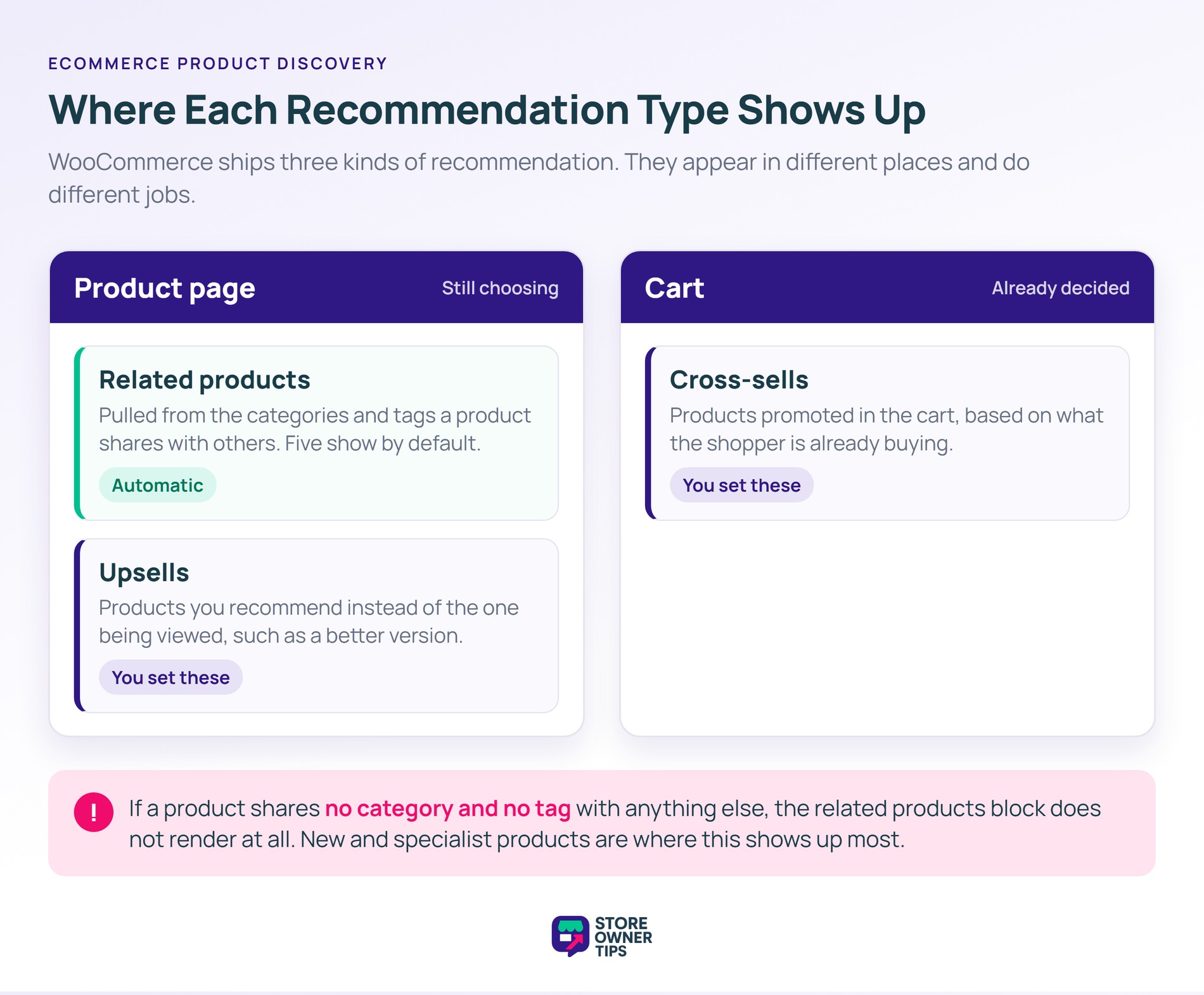 ECOMMERCE PRODUCT DISCOVERY

Where Each Recommendation Type Shows Up

WooCommerce ships three kinds of recommendation. They appear in different places and do different jobs.

Product page

Still choosing

Related products

Pulled from the categories and tags a product shares with others. Five show by default.

Automatic

Upsells

Products you recommend instead of the one being viewed, such as a better version.

You set these

Cart

Already decided

Cross-sells

Products promoted in the cart, based on what the shopper is already buying.

You set these

!

If a product shares no category and no tag with anything else, the related products block does not render at all. New and specialist products are where this shows up most.

STORE OWNER TIPS